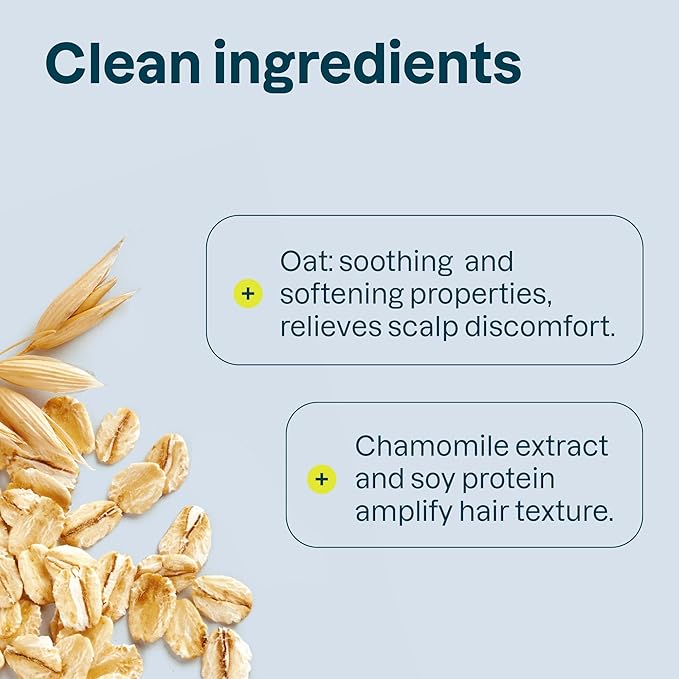 Clean ingredients

+ Oat: soothing and softening properties, relieves scalp discomfort.

+ Chamomile extract and soy protein amplify hair texture.